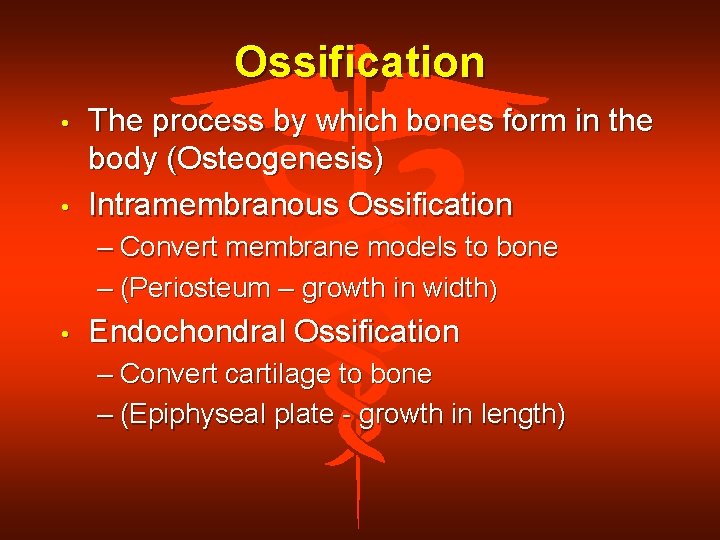 Ossification

• The process by which bones form in the body (Osteogenesis)

• Intramembranous Ossification
– Convert membrane models to bone
– (Periosteum – growth in width)

• Endochondral Ossification
– Convert cartilage to bone
– (Epiphyseal plate - growth in length)